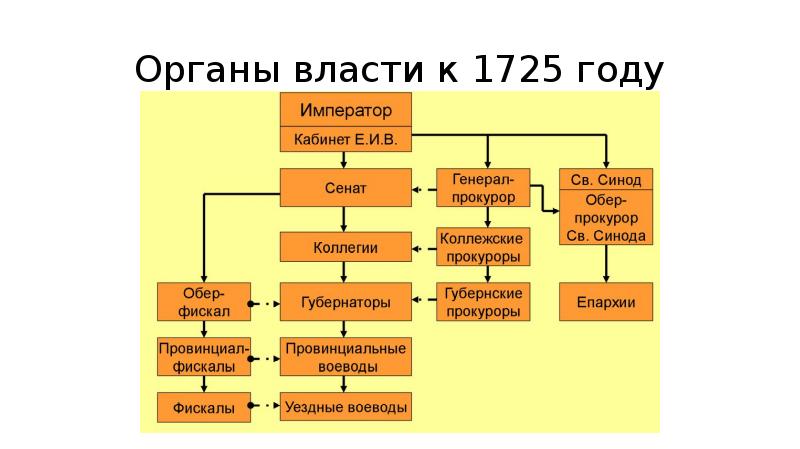 Органы власти к 1725 году

Император
Кабинет Е.И.В.

Сенат

Генерал-прокурор

Св. Синод
Обер-прокурор Св. Синода

Коллегии

Коллежские прокуроры

Обер-фискал

Губернаторы

Губернские прокуроры

Епархии

Провинциал-фискалы

Провинциальные воеводы

Фискалы

Уездные воеводы